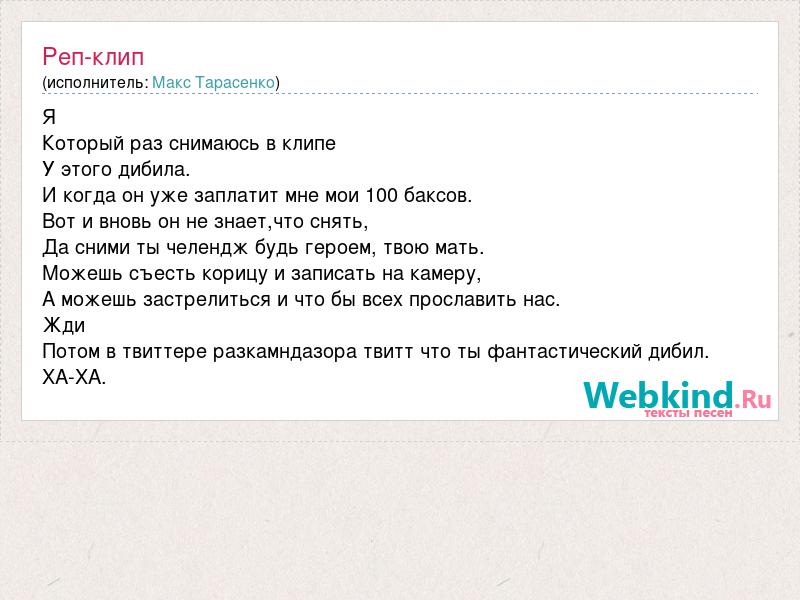 Реп-клип
(исполнитель: Макс Тарасенко)

Я
Который раз снимаюсь в клипе
У этого дибила.
И когда он уже заплатит мне мои 100 баксов.
Вот и вновь он не знает,что снять,
Да сними ты челендж будь героем, твою мать.
Можешь съесть корицу и записать на камеру,
А можешь застрелиться и что бы всех прославить нас.
Жди
Потом в твиттере разкамндазора твитт что ты фантастический дибил.
ХА-ХА.

Webkind.Ru
тексты песен